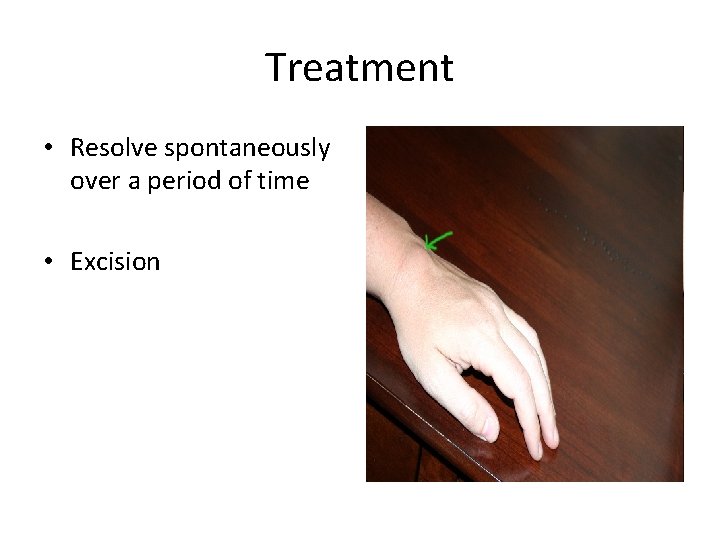 Treatment

• Resolve spontaneously over a period of time

• Excision